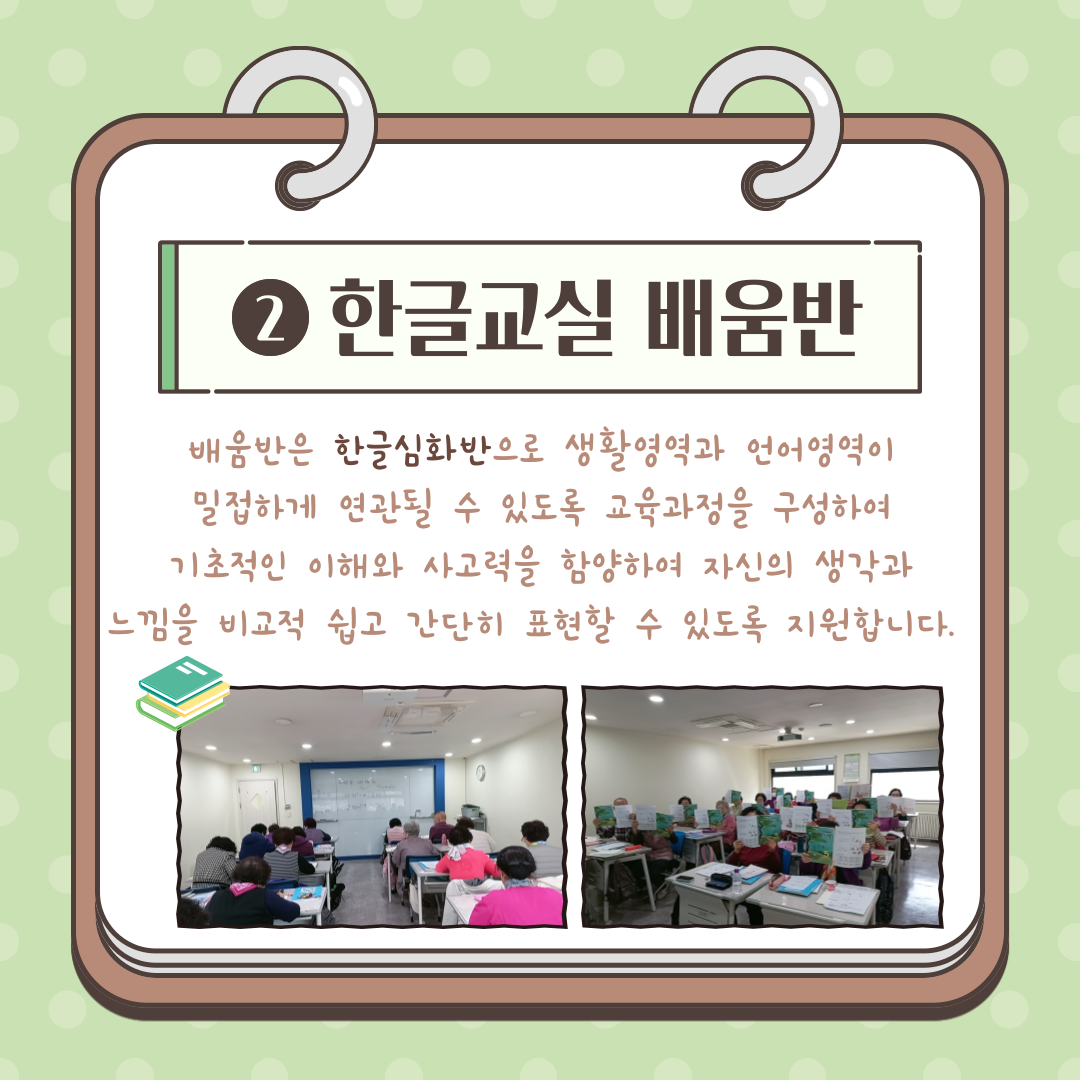 ❷ 한글교실 배움반

배움반은 한글심화반으로 생활영역과 언어영역이 밀접하게 연관될 수 있도록 교육과정을 구성하여 기초적인 이해와 사고력을 함양하여 자신의 생각과 느낌을 비교적 쉽고 간단히 표현할 수 있도록 지원합니다.